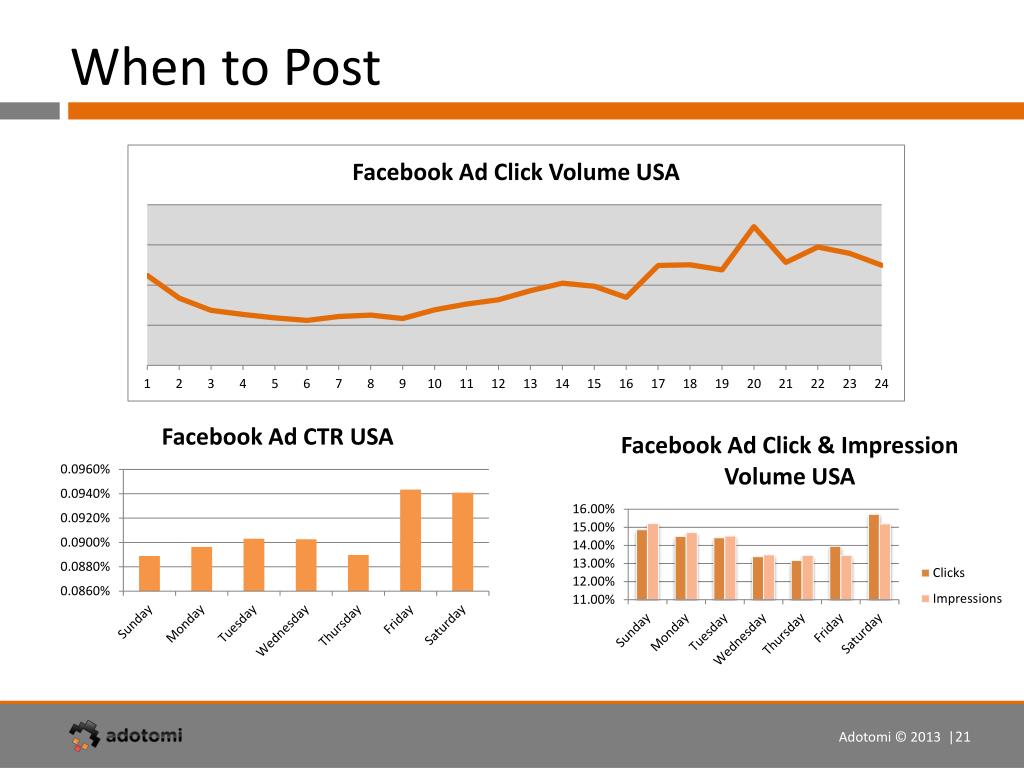 When to Post

Facebook Ad Click Volume USA

1 2 3 4 5 6 7 8 9 10 11 12 13 14 15 16 17 18 19 20 21 22 23 24

Facebook Ad CTR USA

0.0960%
0.0940%
0.0920%
0.0900%
0.0880%
0.0860%

Sunday Monday Tuesday Wednesday Thursday Friday Saturday

Facebook Ad Click & Impression Volume USA

16.00%
15.00%
14.00%
13.00%
12.00%
11.00%

Sunday Monday Tuesday Wednesday Thursday Friday Saturday

Clicks
Impressions

adotomi

Adotomi © 2013 |21